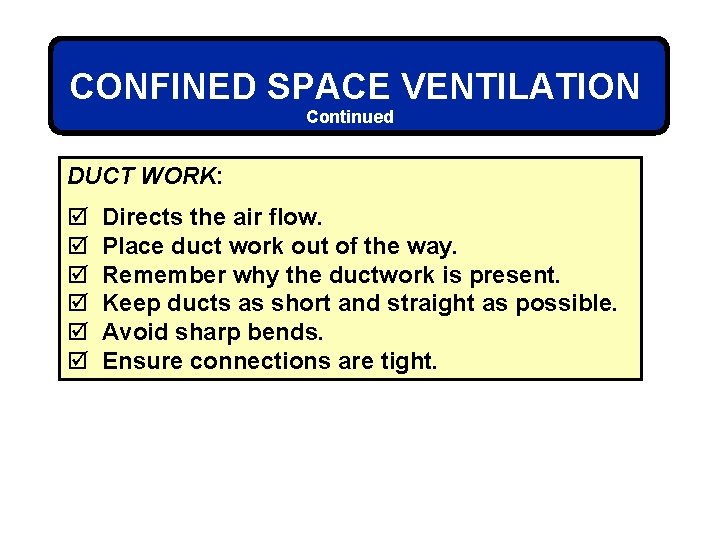 CONFINED SPACE VENTILATION
Continued

DUCT WORK:

☑ Directs the air flow.
☑ Place duct work out of the way.
☑ Remember why the ductwork is present.
☑ Keep ducts as short and straight as possible.
☑ Avoid sharp bends.
☑ Ensure connections are tight.